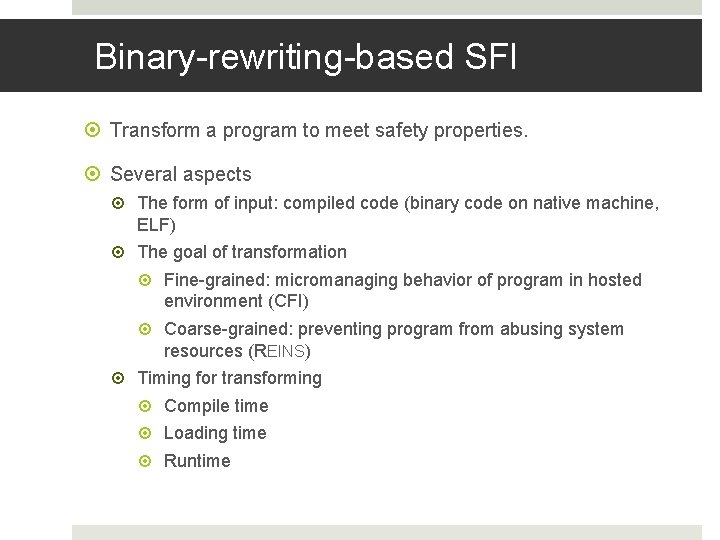 Binary-rewriting-based SFI

Transform a program to meet safety properties.

Several aspects

The form of input: compiled code (binary code on native machine, ELF)

The goal of transformation

Fine-grained: micromanaging behavior of program in hosted environment (CFI)

Coarse-grained: preventing program from abusing system resources (REINS)

Timing for transforming

Compile time

Loading time

Runtime